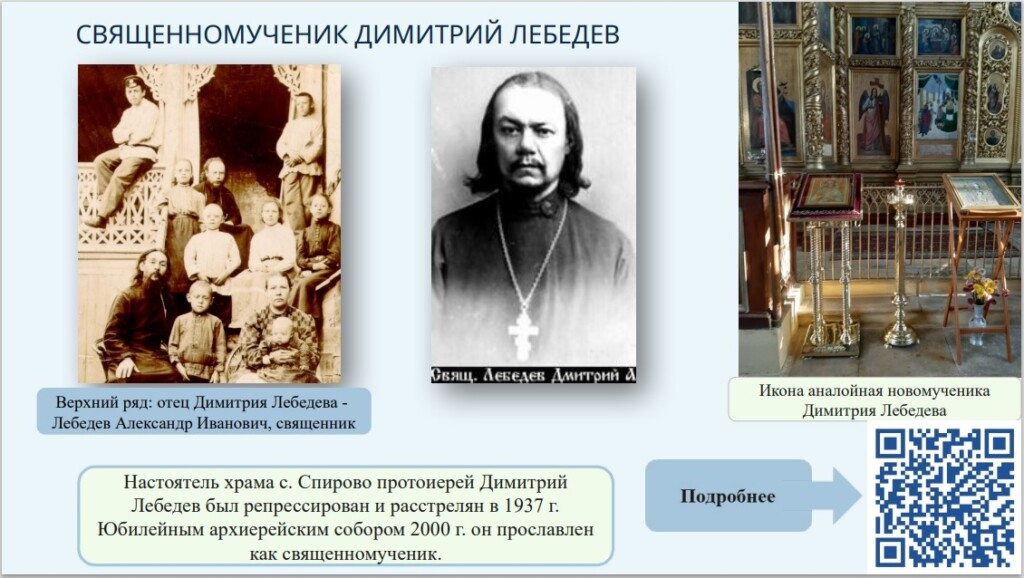 СВЯЩЕННОМУЧЕНИК ДИМИТРИЙ ЛЕБЕДЕВ

Свящ. Лебедев Дмитрий А

Верхний ряд: отец Димитрия Лебедева - Лебедев Александр Иванович, священник

Икона аналойная новомученика Димитрия Лебедева

Настоятель храма с. Спирово протоиерей Димитрий Лебедев был репрессирован и расстрелян в 1937 г. Юбилейным архиерейским собором 2000 г. он прославлен как священномученик.

Подробнее